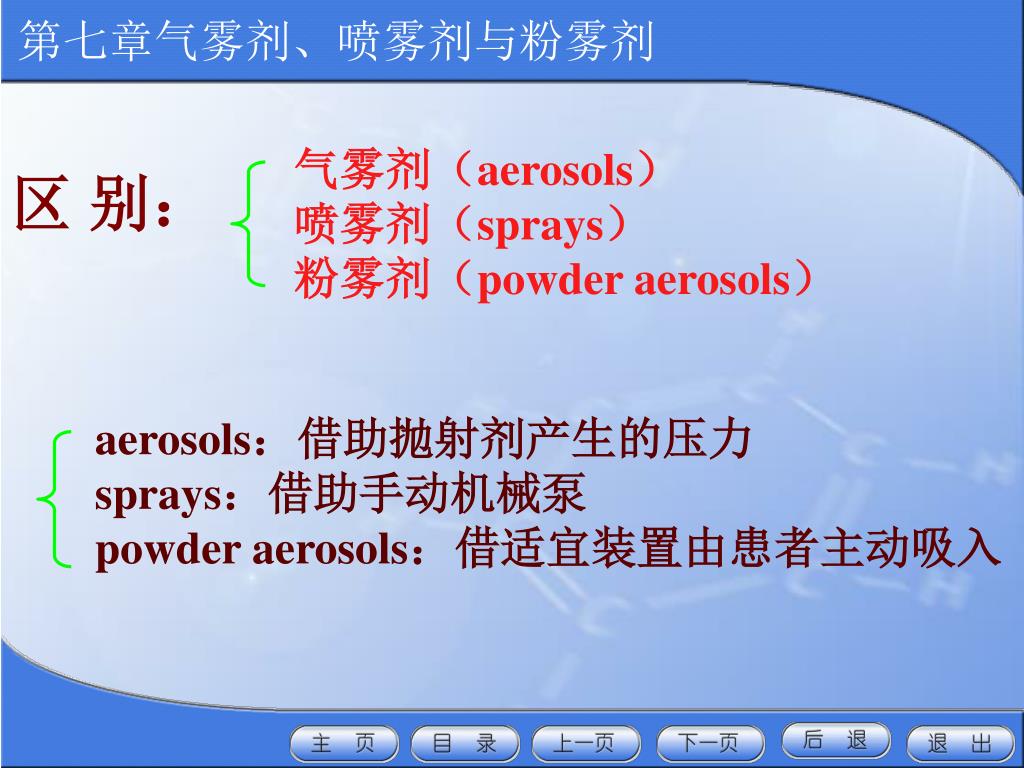 第七章气雾剂、喷雾剂与粉雾剂

区 别：

气雾剂（aerosols）
喷雾剂（sprays）
粉雾剂（powder aerosols）

aerosols：借助抛射剂产生的压力
sprays：借助手动机械泵
powder aerosols：借适宜装置由患者主动吸入

主 页 目 录 上一页 下一页 后 退 退 出